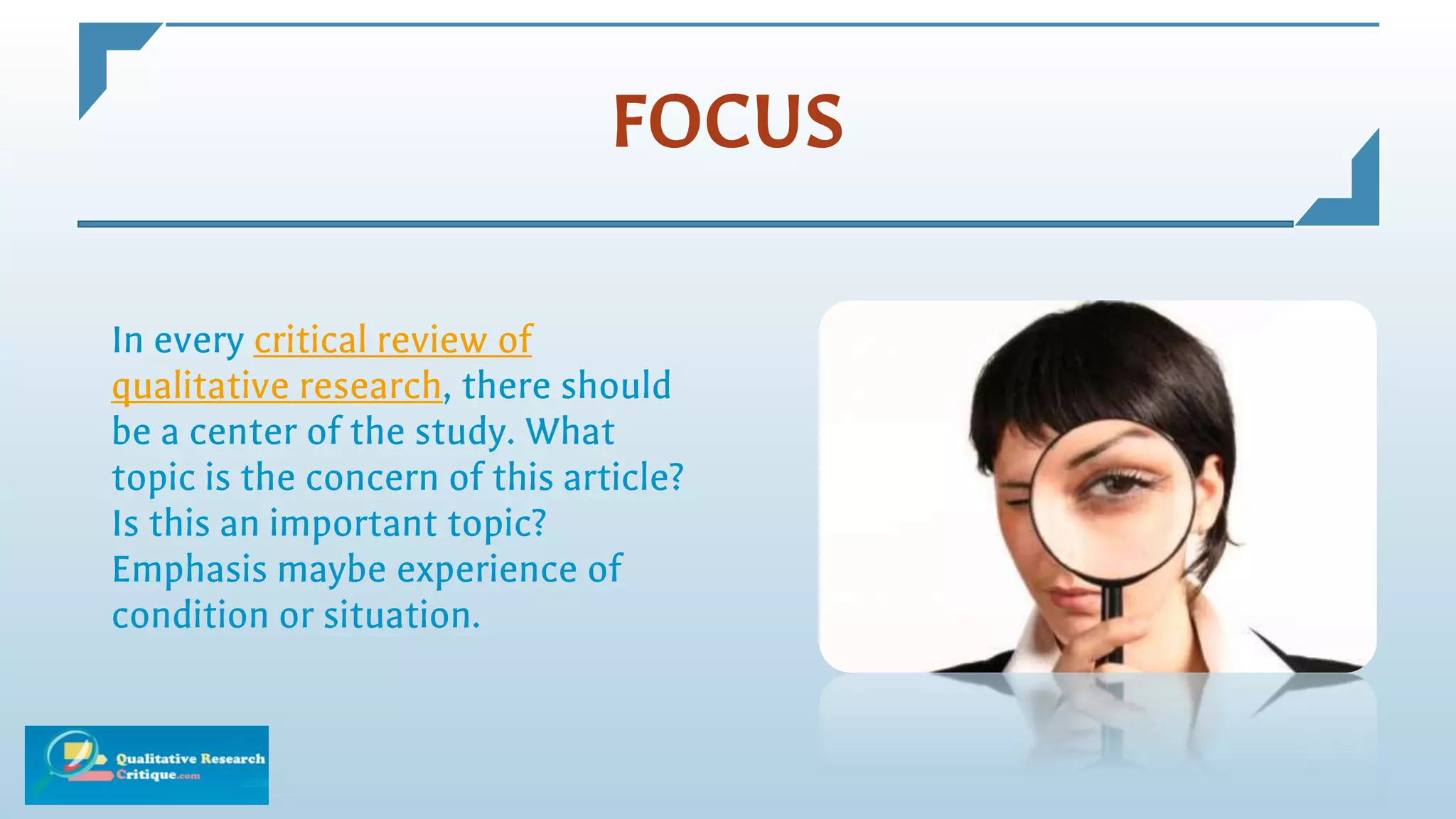 FOCUS

In every critical review of qualitative research, there should be a center of the study. What topic is the concern of this article? Is this an important topic? Emphasis maybe experience of condition or situation.

Qualitative Research Critique.com